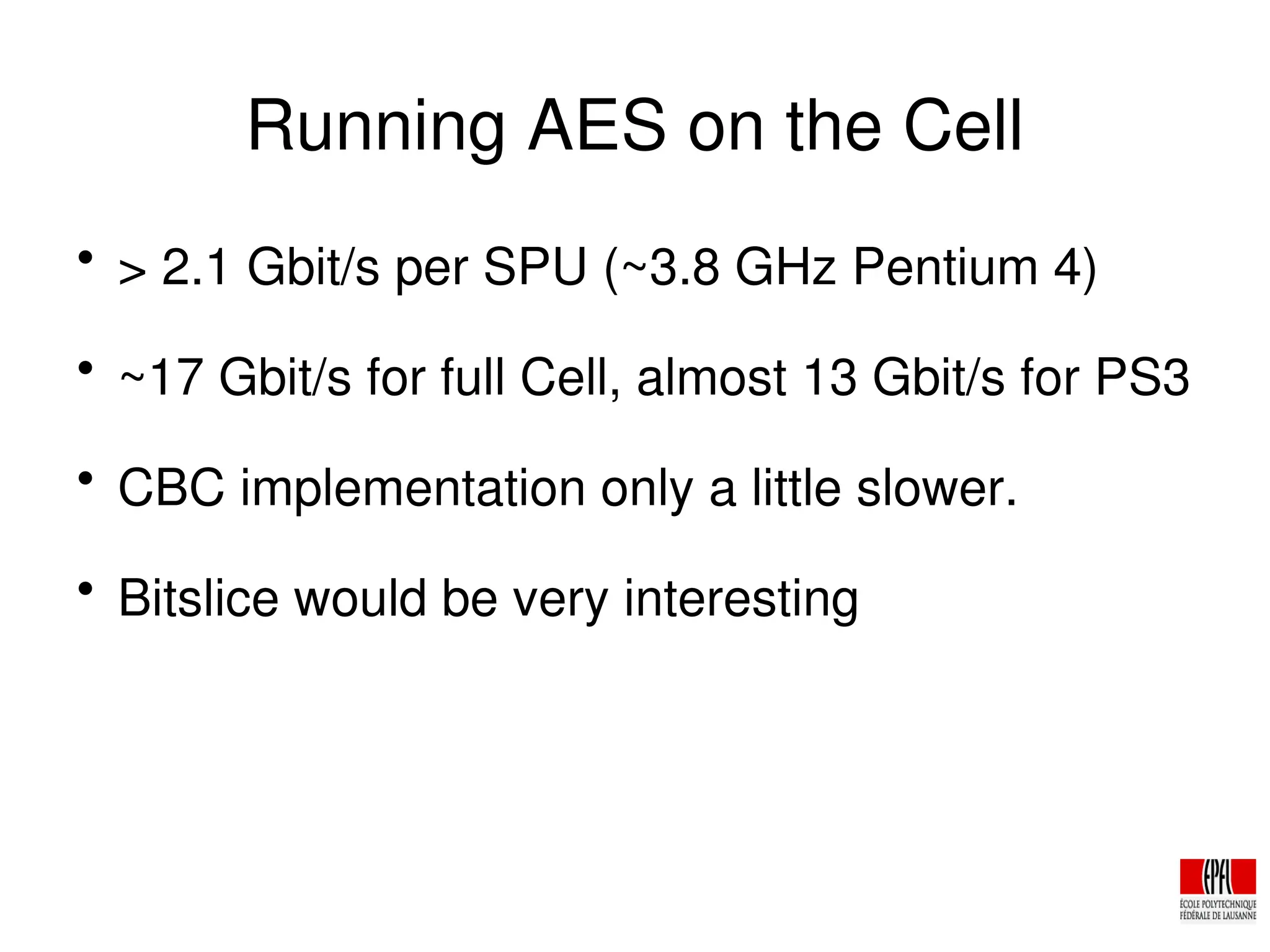 Running AES on the Cell

• > 2.1 Gbit/s per SPU (~3.8 GHz Pentium 4)

• ~17 Gbit/s for full Cell, almost 13 Gbit/s for PS3

• CBC implementation only a little slower.

• Bitslice would be very interesting

EPFL
ÉCOLE POLYTECHNIQUE FÉDÉRALE DE LAUSANNE